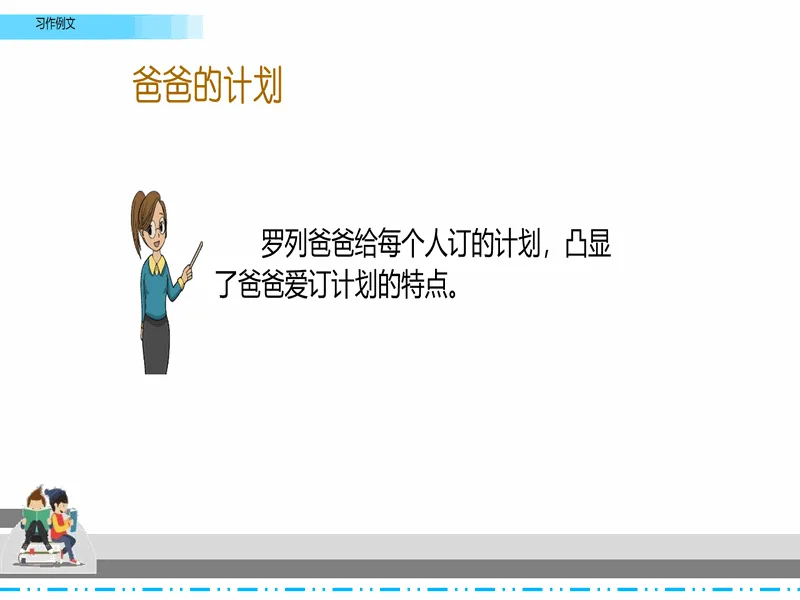 习作例文

爸爸的计划

罗列爸爸给每个人订的计划，凸显了爸爸爱订计划的特点。